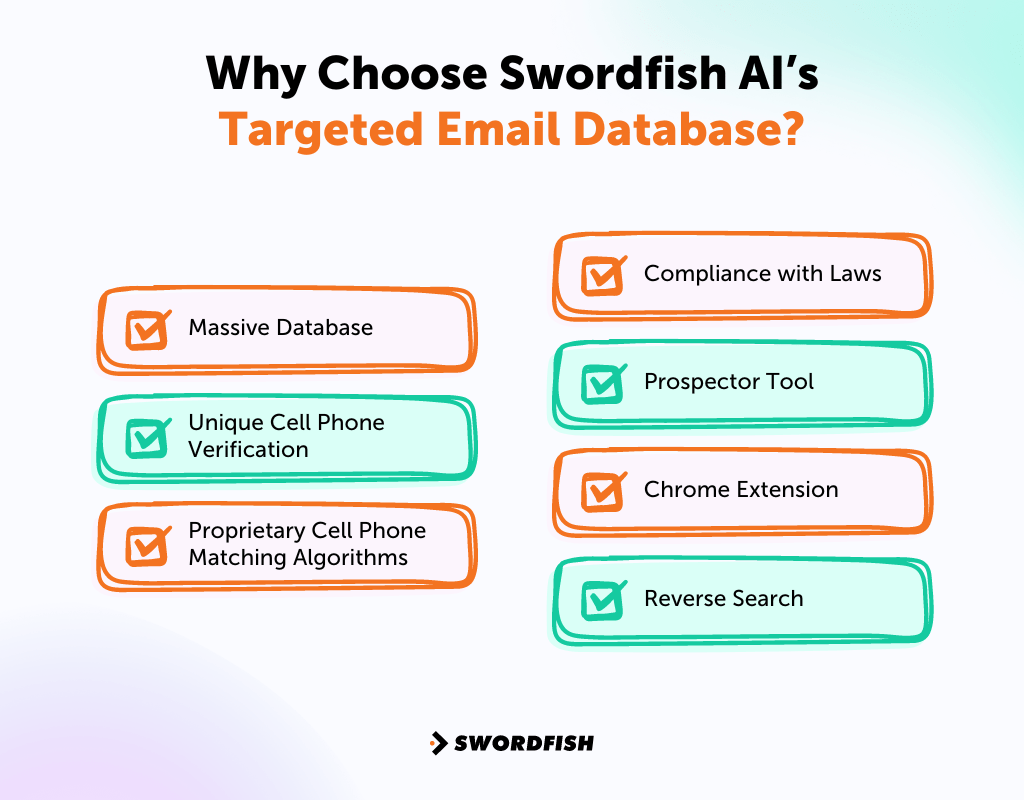 Why Choose Swordfish AI's
Targeted Email Database?

Massive Database

Unique Cell Phone Verification

Proprietary Cell Phone Matching Algorithms

Compliance with Laws

Prospector Tool

Chrome Extension

Reverse Search

SWORDFISH